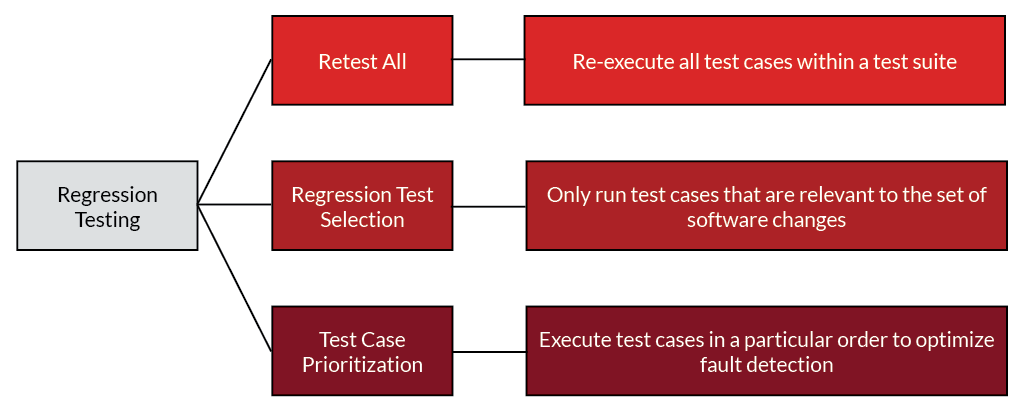 Regression Testing

Retest All

Re-execute all test cases within a test suite

Regression Test Selection

Only run test cases that are relevant to the set of software changes

Test Case Prioritization

Execute test cases in a particular order to optimize fault detection